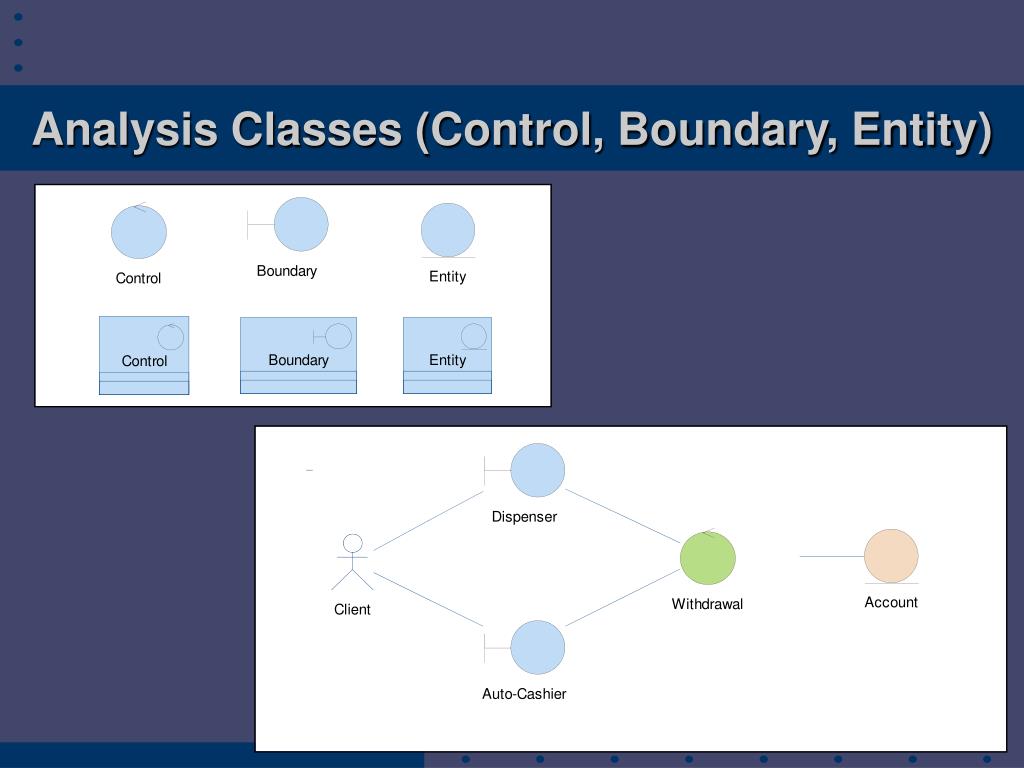 Analysis Classes (Control, Boundary, Entity)

Control

Boundary

Entity

Control

Boundary

Entity

Dispenser

Client

Withdrawal

Account

Auto-Cashier